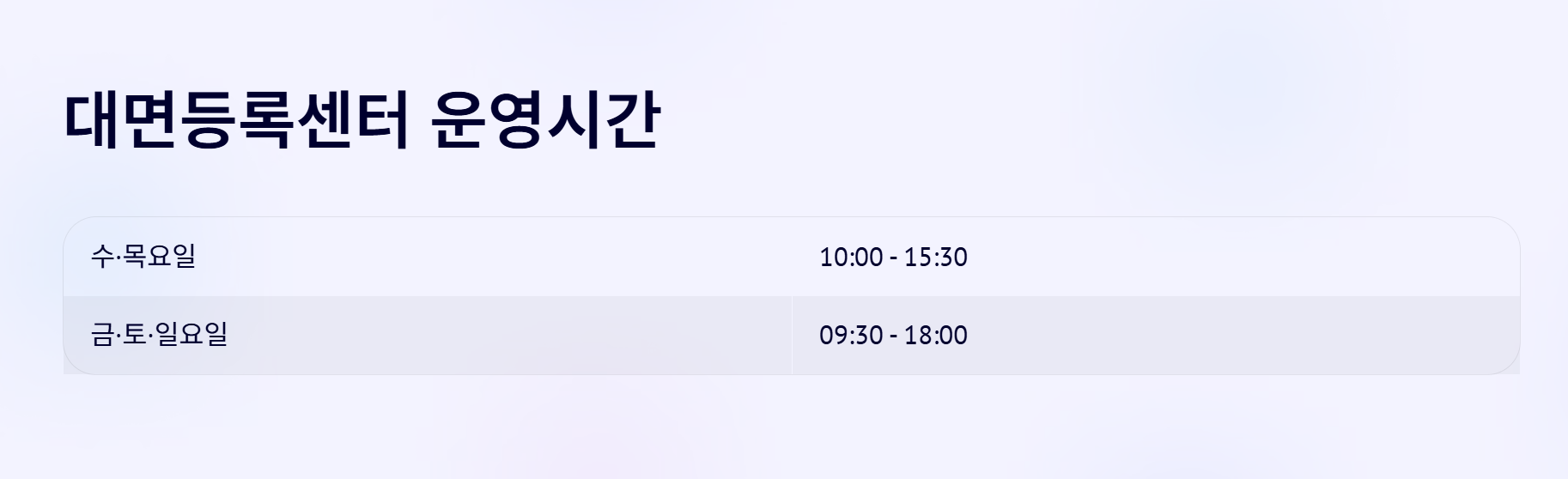 대면등록센터 운영시간

| 수·목요일 | 10:00 - 15:30 |
|---|---|
| 금·토·일요일 | 09:30 - 18:00 |